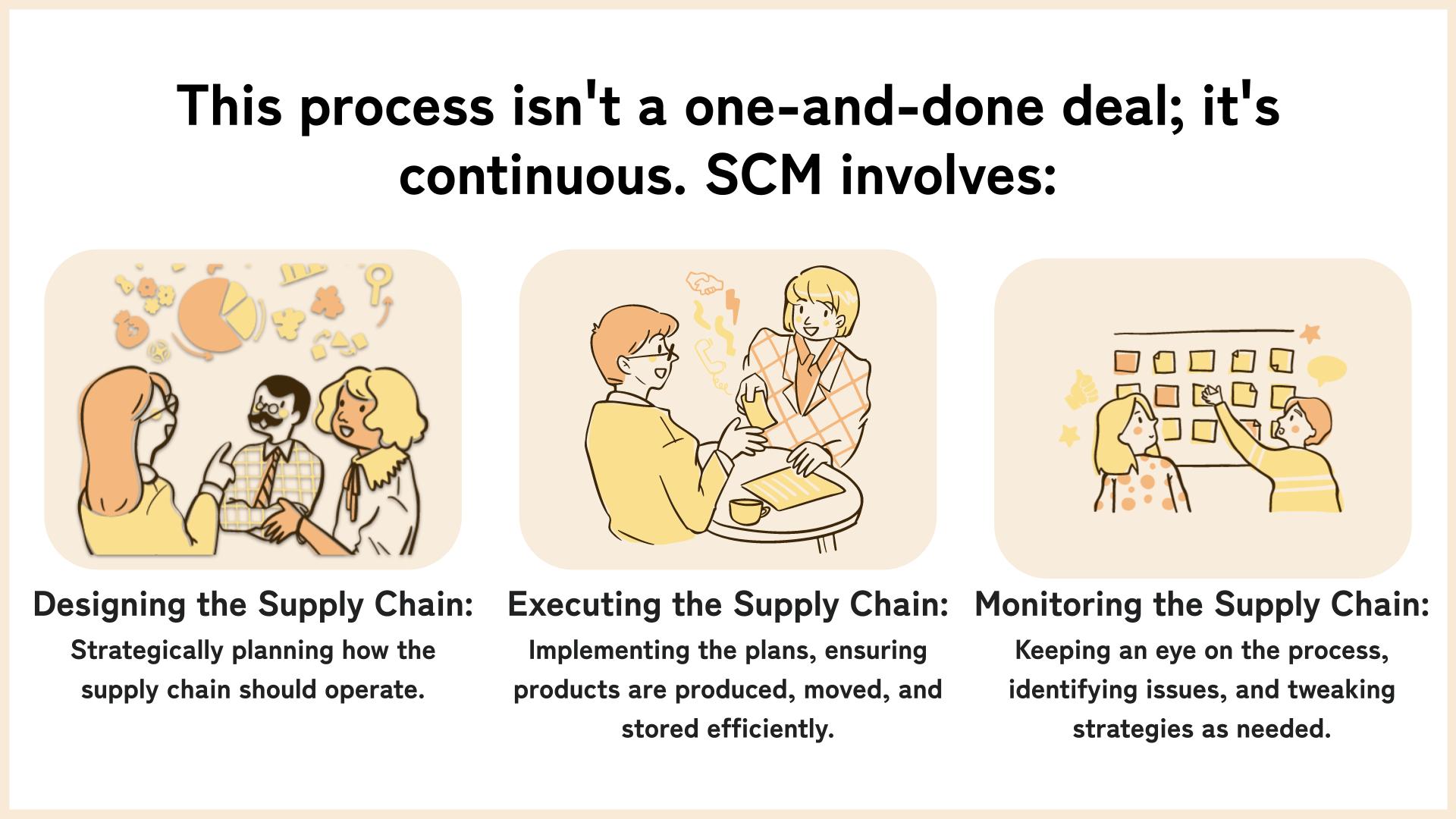 This process isn't a one-and-done deal; it's continuous. SCM involves:

Designing the Supply Chain:
Strategically planning how the supply chain should operate.

Executing the Supply Chain:
Implementing the plans, ensuring products are produced, moved, and stored efficiently.

Monitoring the Supply Chain:
Keeping an eye on the process, identifying issues, and tweaking strategies as needed.